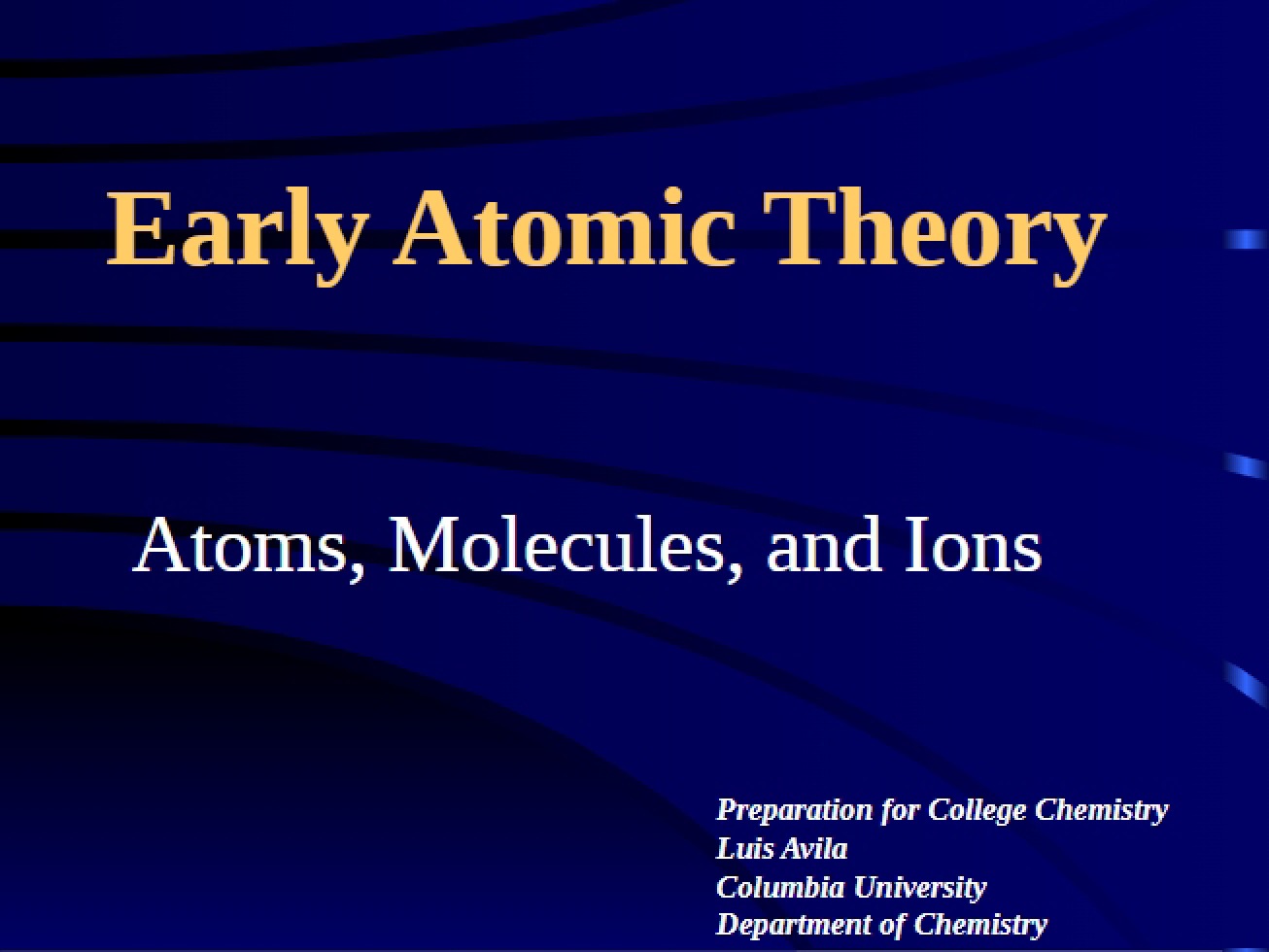 Early Atomic Theory

Atoms, Molecules, and Ions

Preparation for College Chemistry
Luis Avila
Columbia University
Department of Chemistry